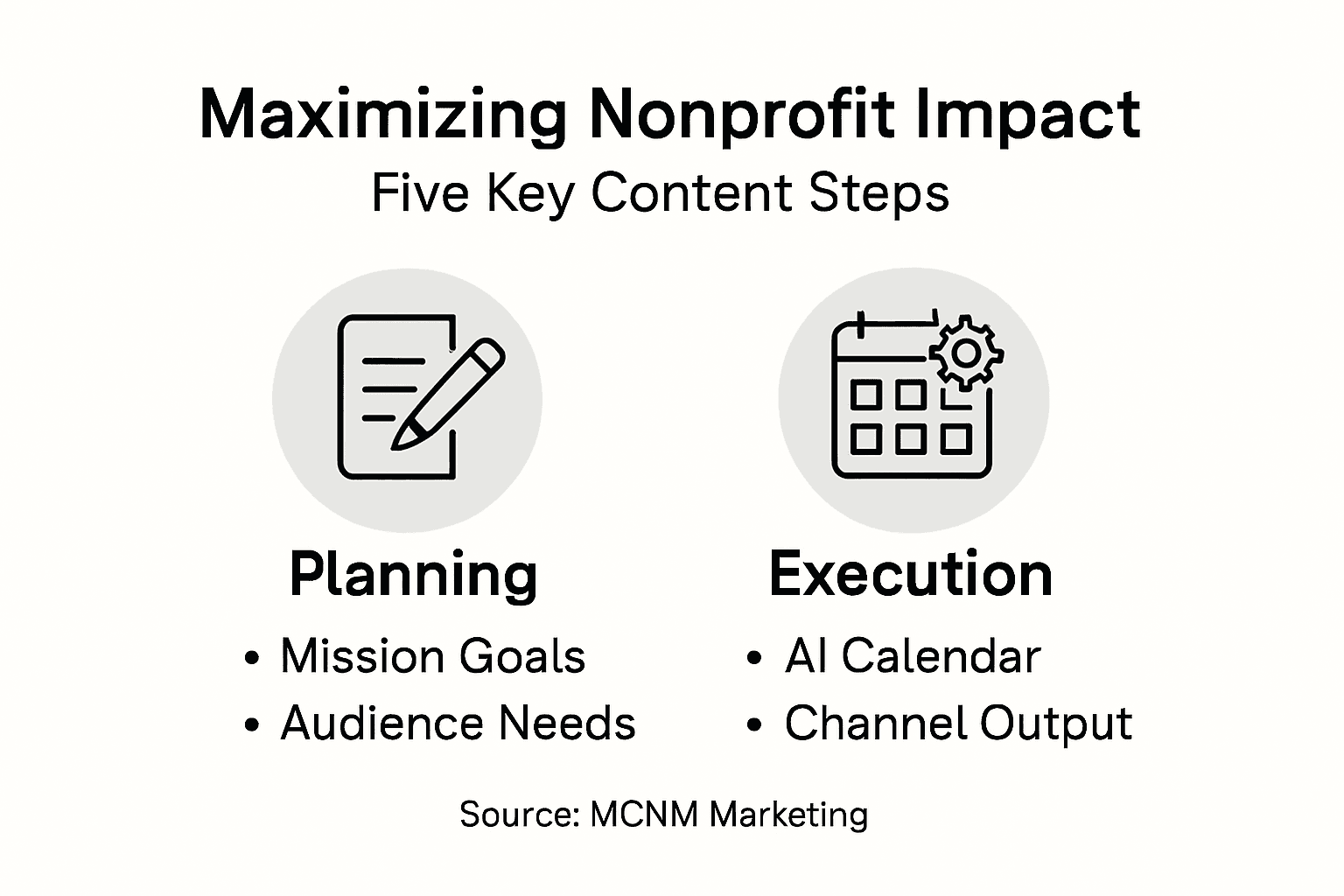 Maximizing Nonprofit Impact
Five Key Content Steps

Planning
• Mission Goals
• Audience Needs

Execution
• AI Calendar
• Channel Output

Source: MCNM Marketing